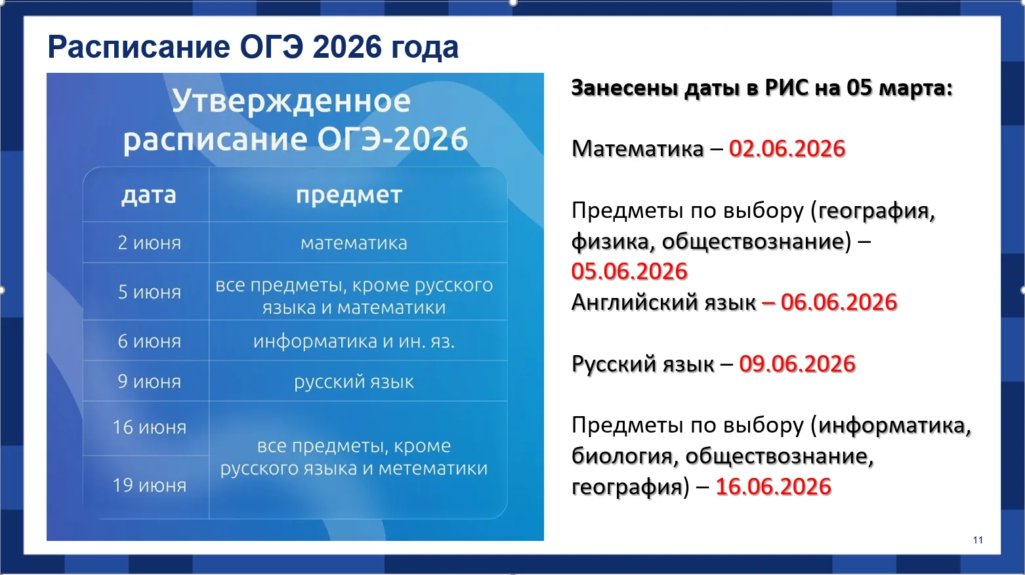 Расписание ОГЭ 2026 года

Утвержденное расписание ОГЭ-2026

| дата | предмет |
|---|---|
| 2 июня | математика |
| 5 июня | все предметы, кроме русского языка и математики |
| 6 июня | информатика и ин. яз. |
| 9 июня | русский язык |
| 16 июня | все предметы, кроме русского языка и метематики |
| 19 июня | все предметы, кроме русского языка и метематики |

Занесены даты в РИС на 05 марта:

Математика – 02.06.2026

Предметы по выбору (география, физика, обществознание) – 05.06.2026
Английский язык – 06.06.2026

Русский язык – 09.06.2026

Предметы по выбору (информатика, биология, обществознание, география) – 16.06.2026

11